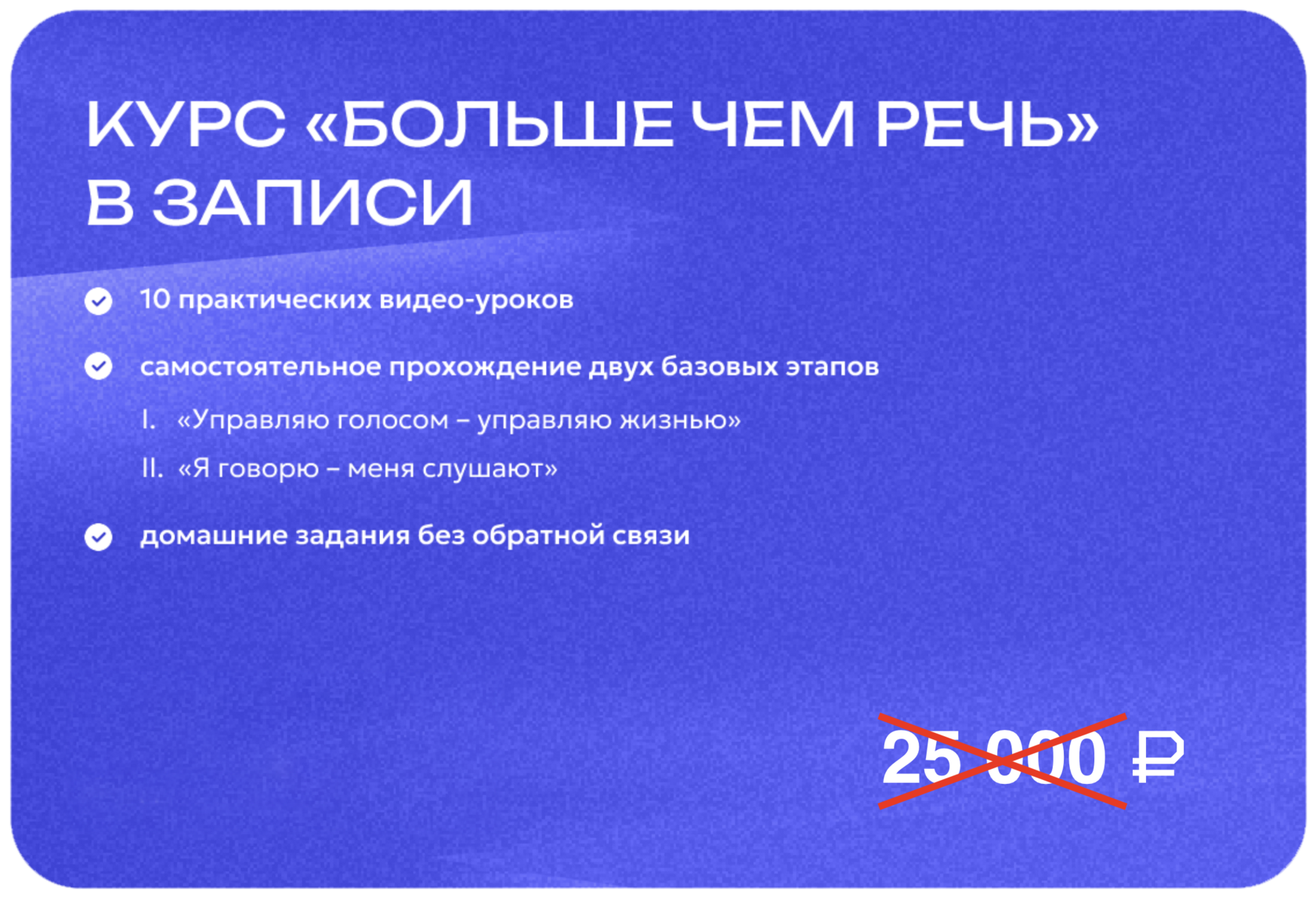 КУРС «БОЛЬШЕ ЧЕМ РЕЧЬ» В ЗАПИСИ

10 практических видео-уроков

самостоятельное прохождение двух базовых этапов

I. «Управляю голосом – управляю жизнью»

II. «Я говорю – меня слушают»

домашние задания без обратной связи

25 000 ₽